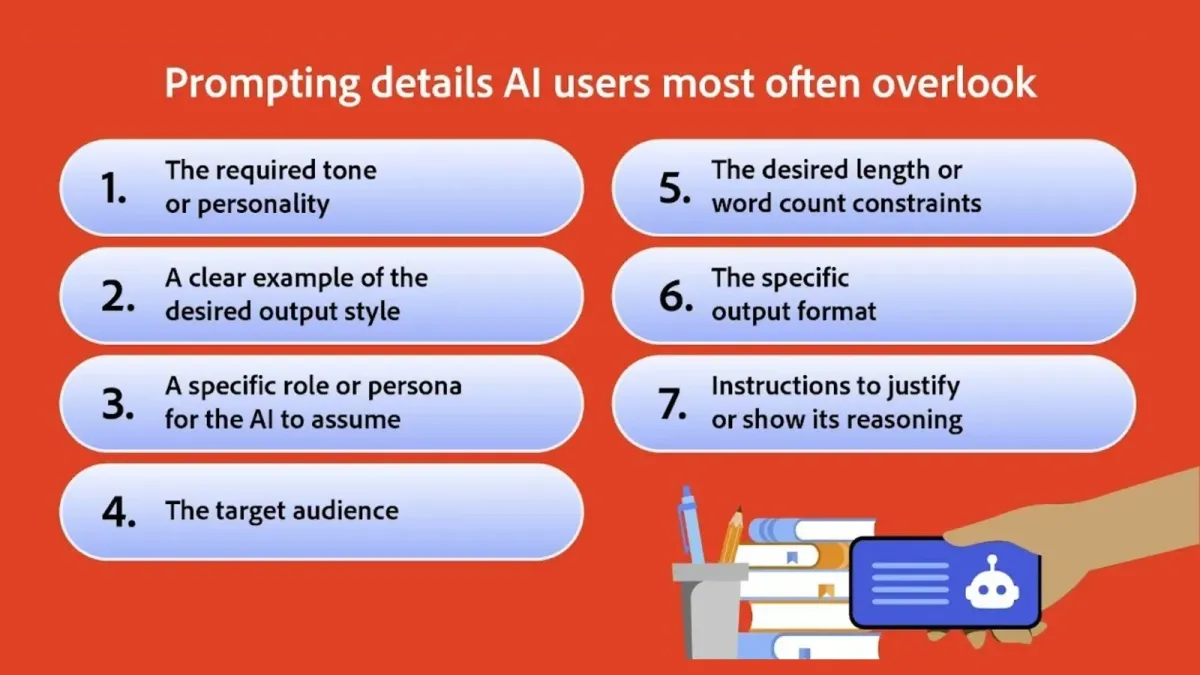 Prompting details AI users most often overlook

1. The required tone or personality

2. A clear example of the desired output style

3. A specific role or persona for the AI to assume

4. The target audience

5. The desired length or word count constraints

6. The specific output format

7. Instructions to justify or show its reasoning